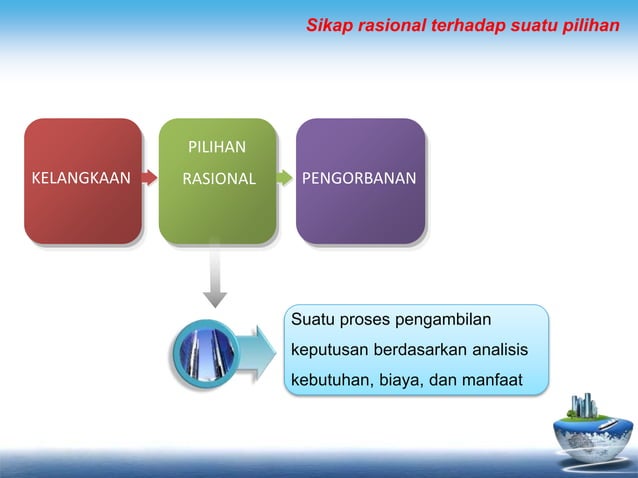 Sikap rasional terhadap suatu pilihan

KELANGKAAN

PILIHAN RASIONAL

PENGORBANAN

Suatu proses pengambilan keputusan berdasarkan analisis kebutuhan, biaya, dan manfaat